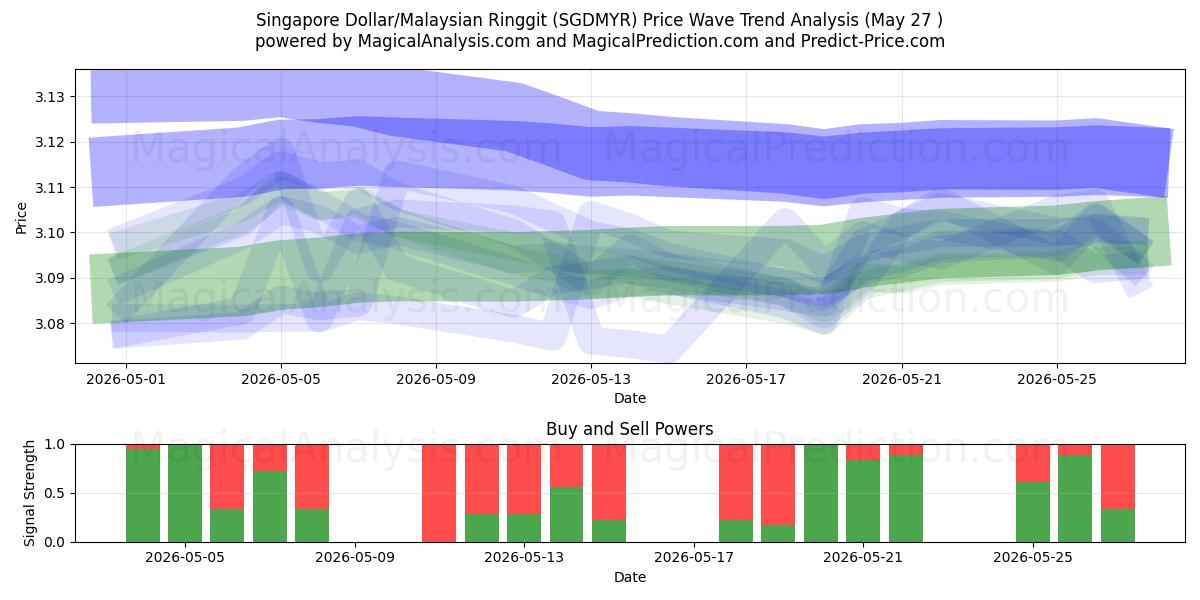 Singapore Dollar/Malaysian Ringgit (SGDMYR) Price Wave Trend Analysis (May 27 )
powered by MagicalAnalysis.com and MagicalPrediction.com and Predict-Price.com

MagicalAnalysis.com MagicalPrediction.com
MagicalAnalysis.com MagicalPrediction.com

Price
3.13
3.12
3.11
3.10
3.09
3.08
2026-05-01 2026-05-05 2026-05-09 2026-05-13 2026-05-17 2026-05-21 2026-05-25
Date

Buy and Sell Powers
MagicalAnalysis.com MagicalPrediction.com
Signal Strength
1.0
0.5
0.0
2026-05-05 2026-05-09 2026-05-13 2026-05-17 2026-05-21 2026-05-25
Date